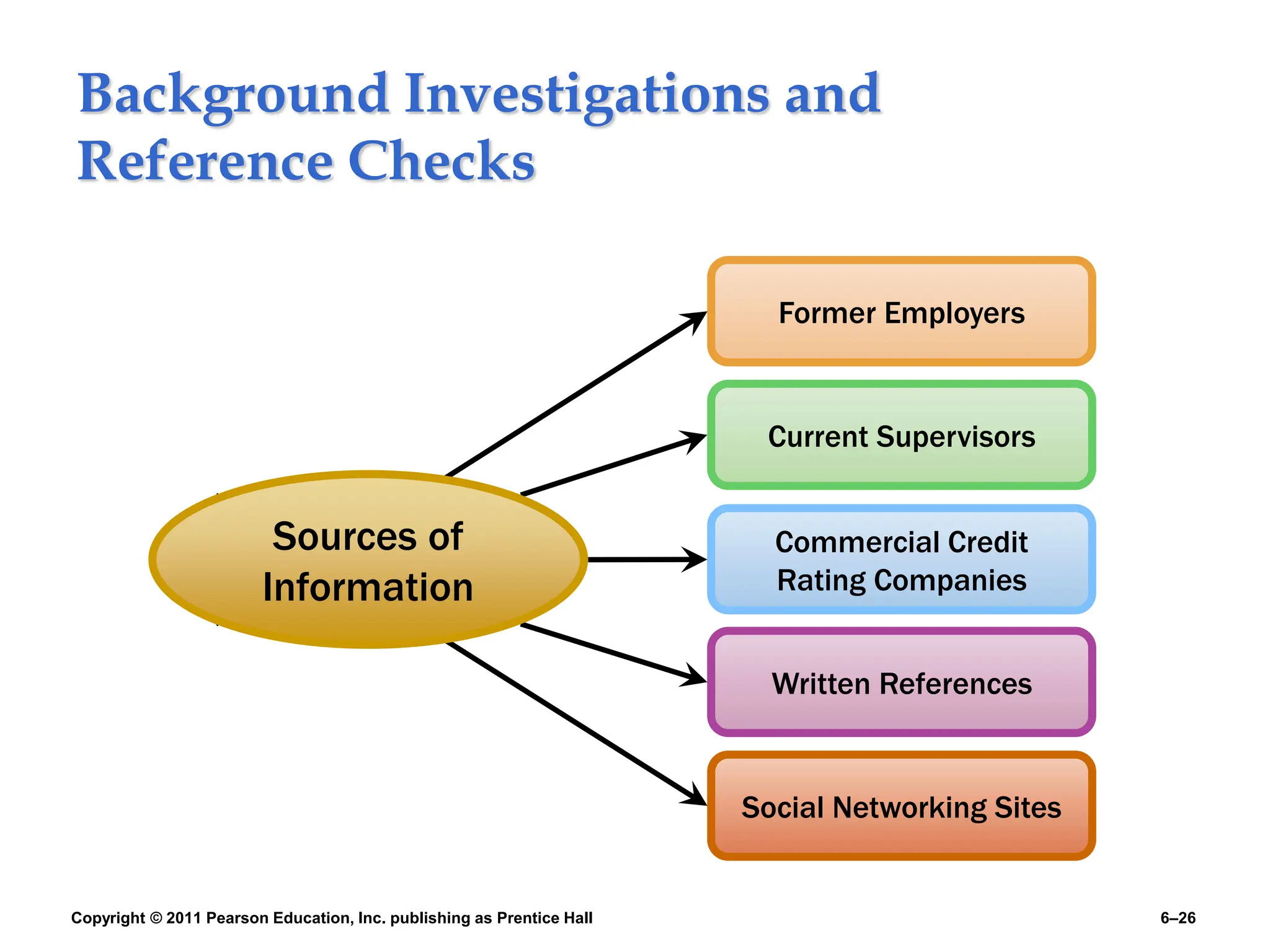 Background Investigations and Reference Checks

Sources of Information

Former Employers

Current Supervisors

Commercial Credit Rating Companies

Written References

Social Networking Sites

Copyright © 2011 Pearson Education, Inc. publishing as Prentice Hall

6–26